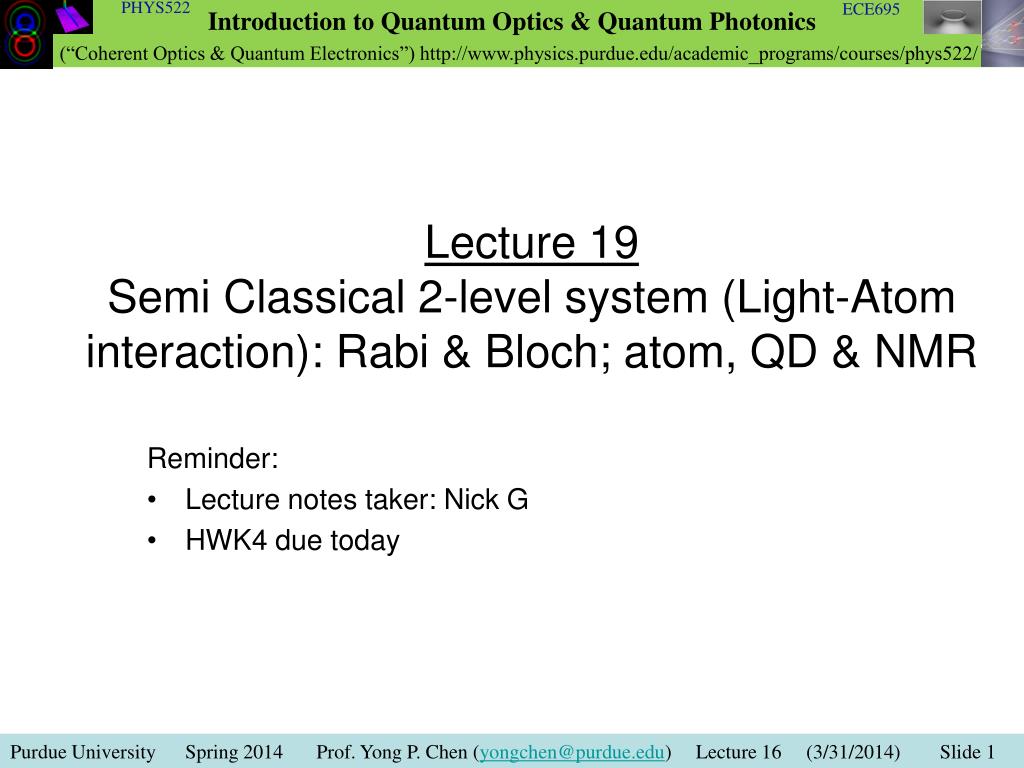 PHYS522

Introduction to Quantum Optics & Quantum Photonics

ECE695

(“Coherent Optics & Quantum Electronics”) http://www.physics.purdue.edu/academic_programs/courses/phys522/

Lecture 19
Semi Classical 2-level system (Light-Atom interaction): Rabi & Bloch; atom, QD & NMR

Reminder:
• Lecture notes taker: Nick G
• HWK4 due today

Purdue University Spring 2014 Prof. Yong P. Chen (yongchen@purdue.edu) Lecture 16 (3/31/2014) Slide 1